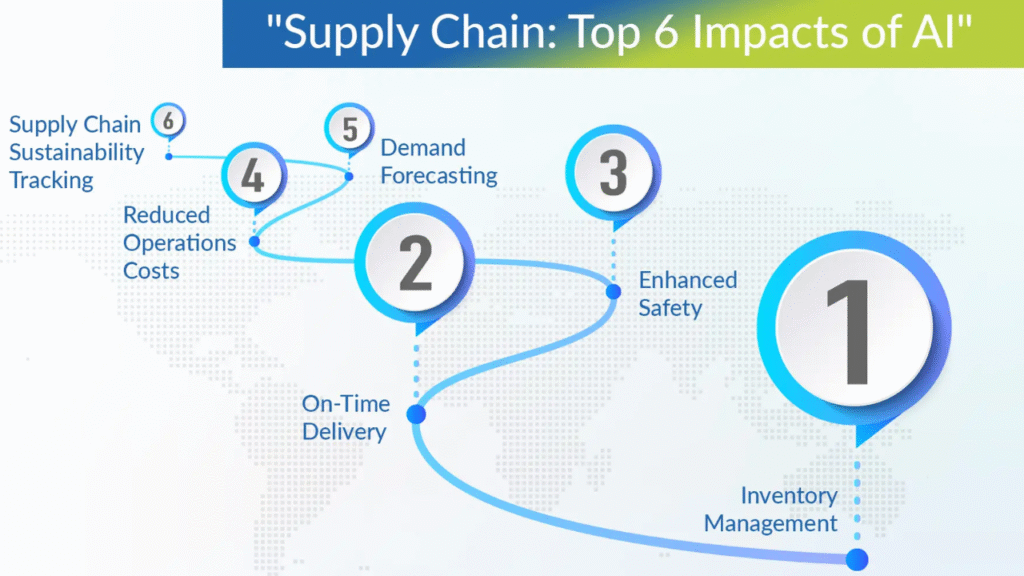 "Supply Chain: Top 6 Impacts of AI"

6
Supply Chain Sustainability Tracking

5
Demand Forecasting

4
Reduced Operations Costs

3
Enhanced Safety

2
On-Time Delivery

1
Inventory Management